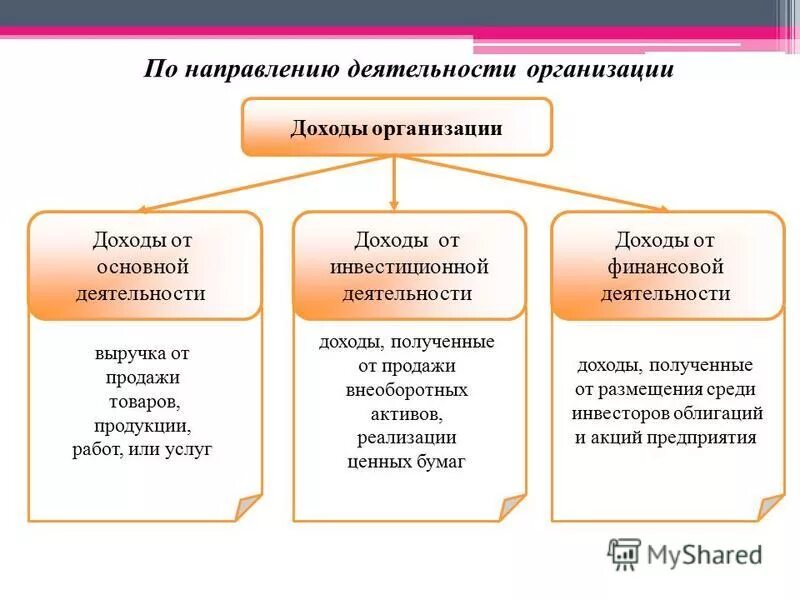 По направлению деятельности организации

Доходы организации

Доходы от основной деятельности

выручка от продажи товаров, продукции, работ, или услуг

Доходы от инвестиционной деятельности

доходы, полученные от продажи внеоборотных активов, реализации ценных бумаг

Доходы от финансовой деятельности

доходы, полученные от размещения среди инвесторов облигаций и акций предприятия

MyShared